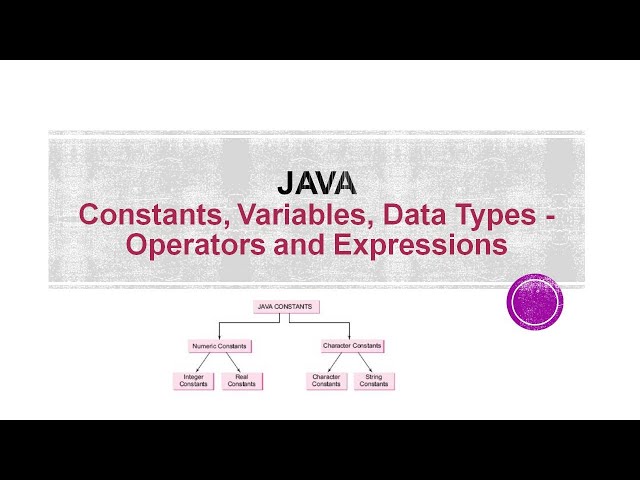 JAVA
Constants, Variables, Data Types - Operators and Expressions

JAVA CONSTANTS

Numeric Constants

Character Constants

Integer Constants

Real Constants

Character Constants

String Constants